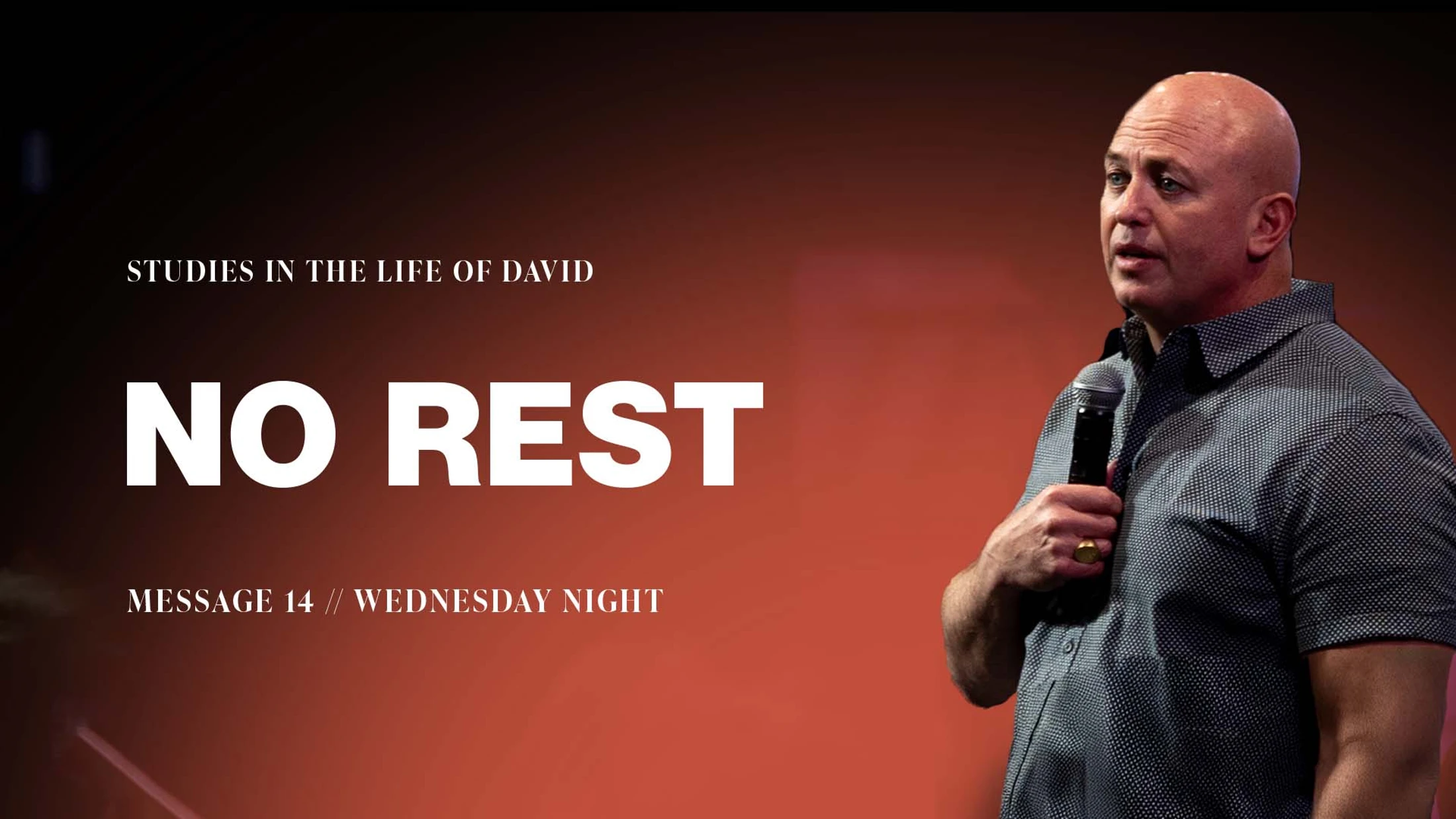 STUDIES IN THE LIFE OF DAVID

NO REST

MESSAGE 14 // WEDNESDAY NIGHT